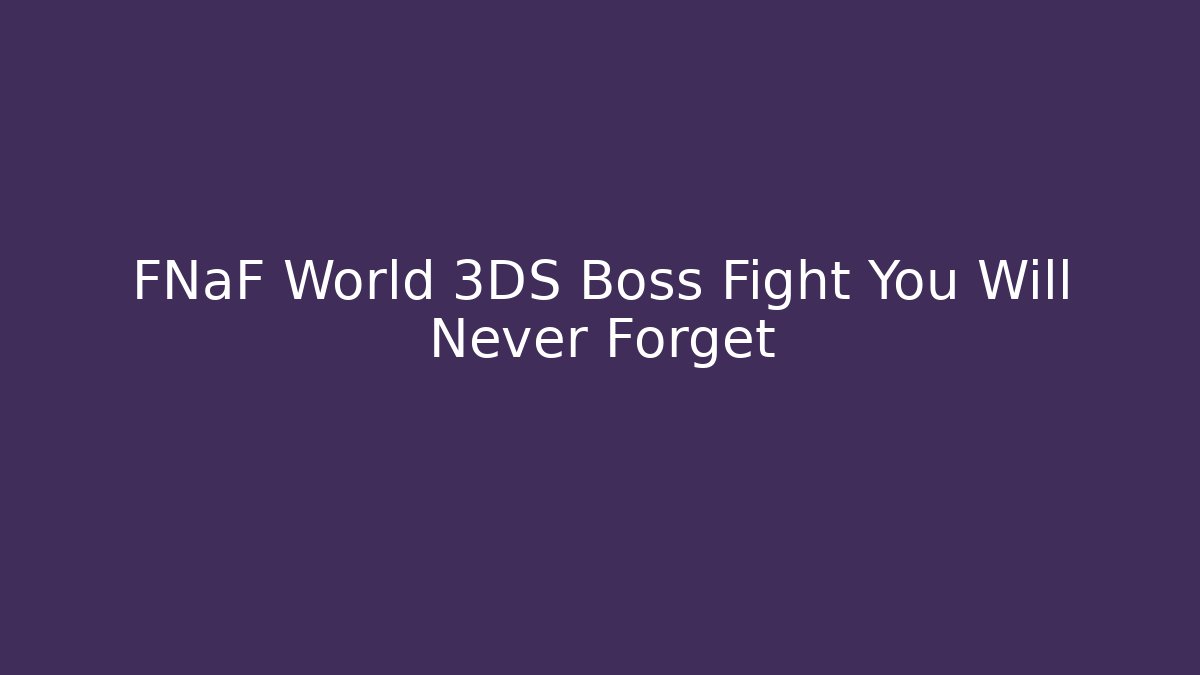 FNaF World 3DS Boss Fight You Will Never Forget